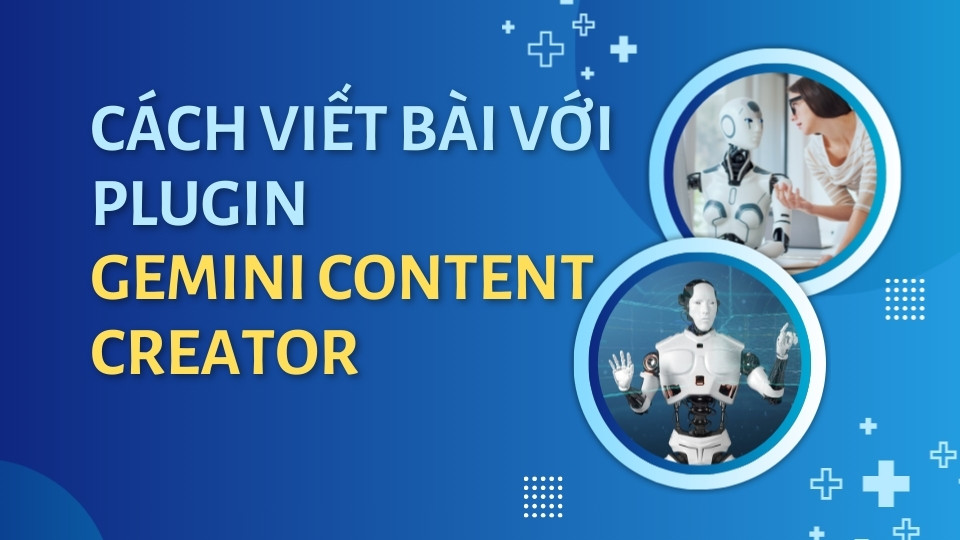 CÁCH VIẾT BÀI VỚI PLUGIN
GEMINI CONTENT CREATOR